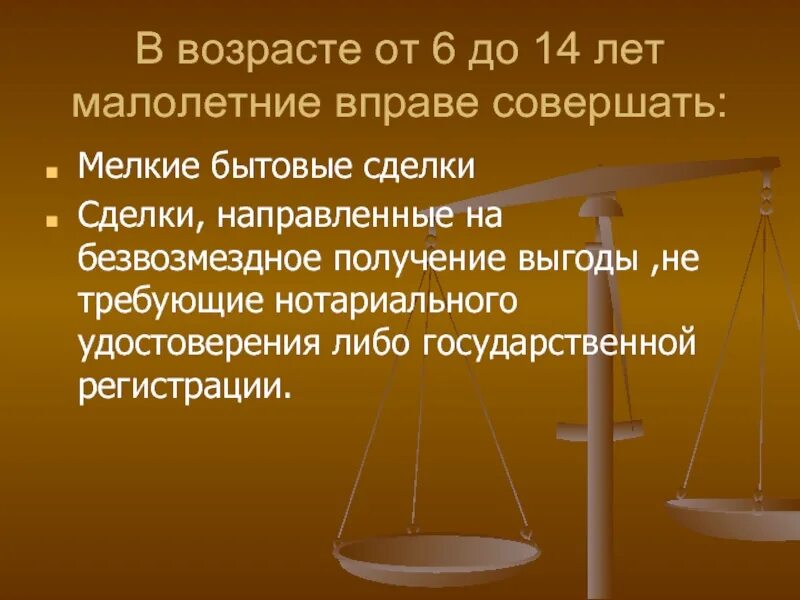 В возрасте от 6 до 14 лет малолетние вправе совершать:

Мелкие бытовые сделки

Сделки, направленные на безвозмездное получение выгоды ,не требующие нотариального удостоверения либо государственной регистрации.